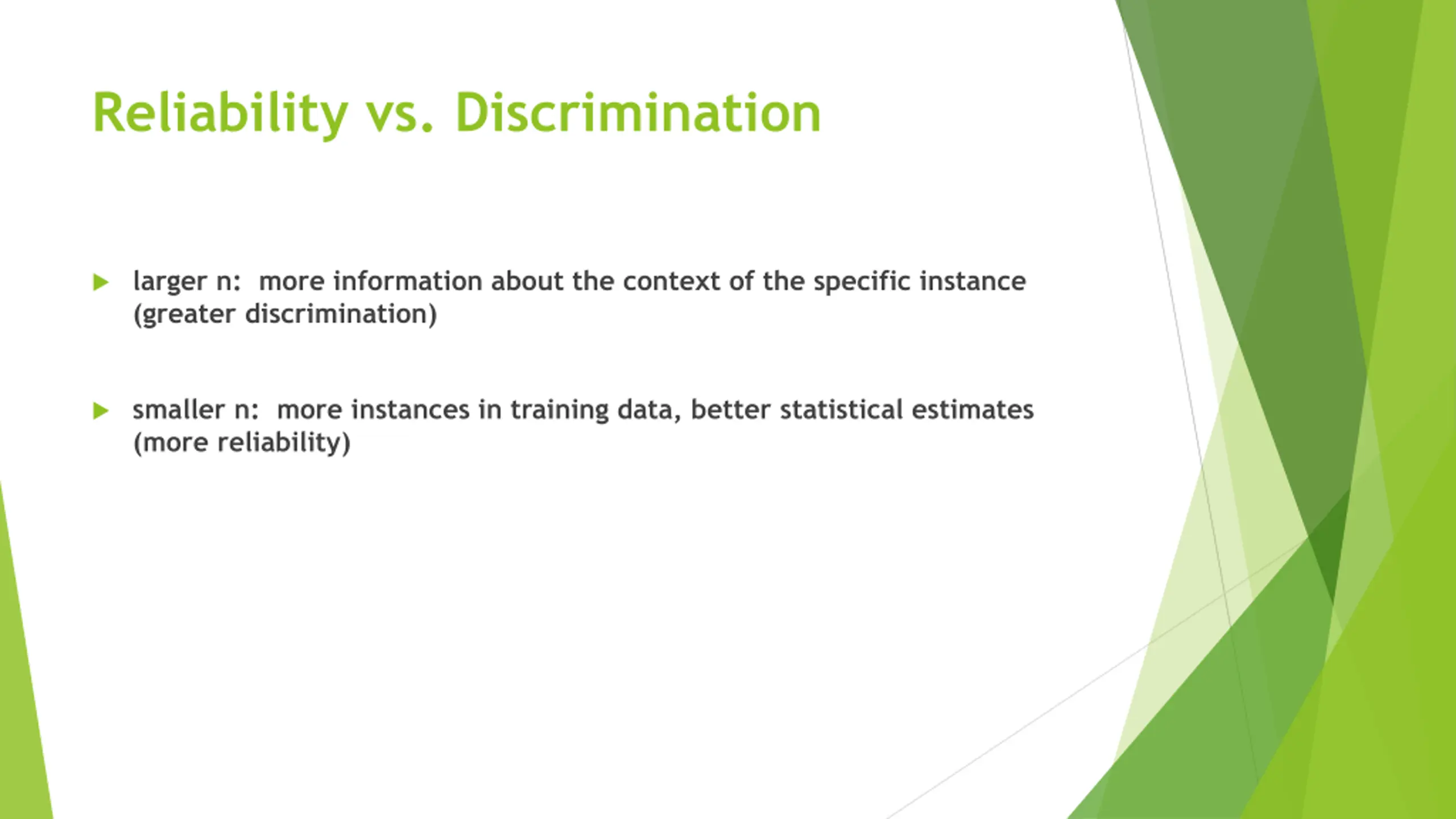 Reliability vs. Discrimination

larger n: more information about the context of the specific instance (greater discrimination)

smaller n: more instances in training data, better statistical estimates (more reliability)